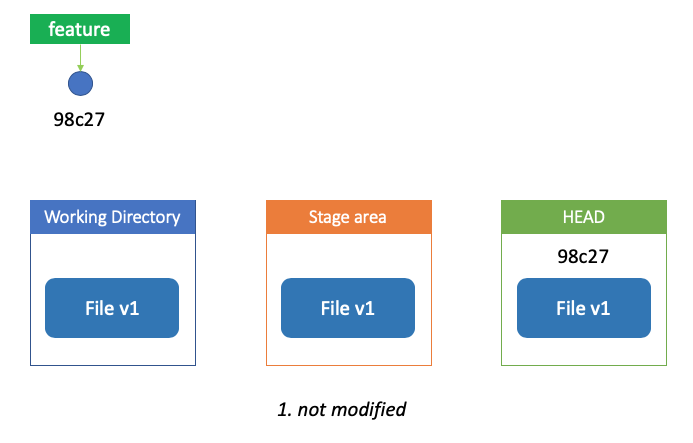 feature

98c27

Working Directory

File v1

Stage area

File v1

HEAD

98c27

File v1

1. not modified